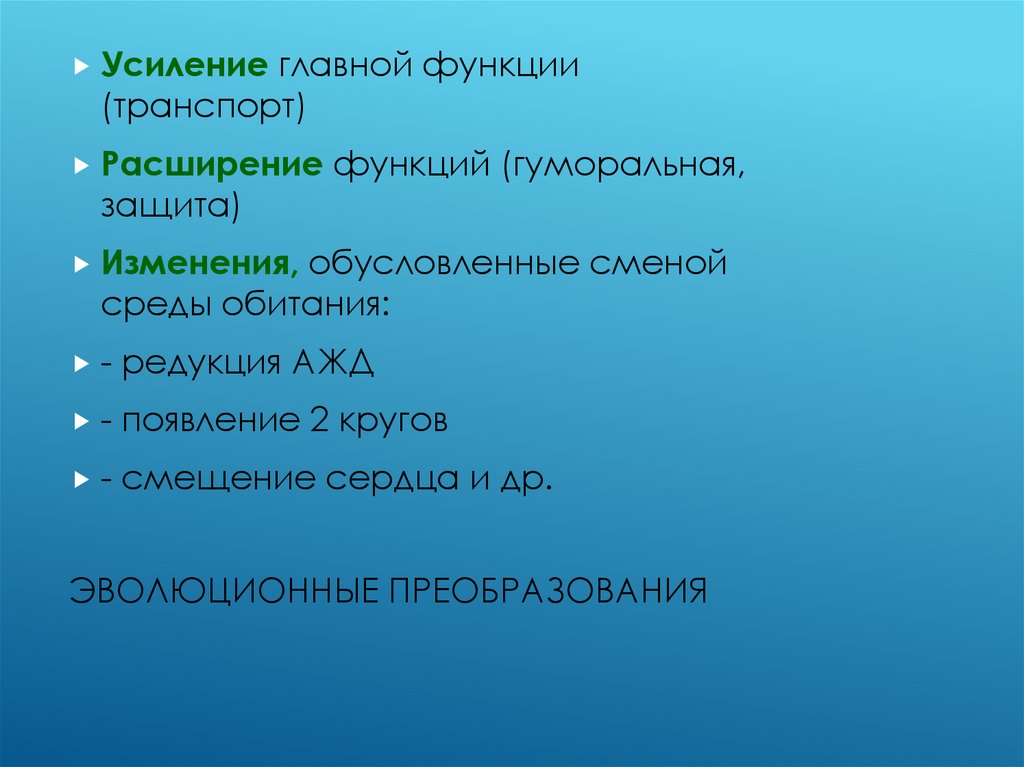 Усиление главной функции (транспорт)

Расширение функций (гуморальная, защита)

Изменения, обусловленные сменой среды обитания:

- редукция АЖД

- появление 2 кругов

- смещение сердца и др.

ЭВОЛЮЦИОННЫЕ ПРЕОБРАЗОВАНИЯ